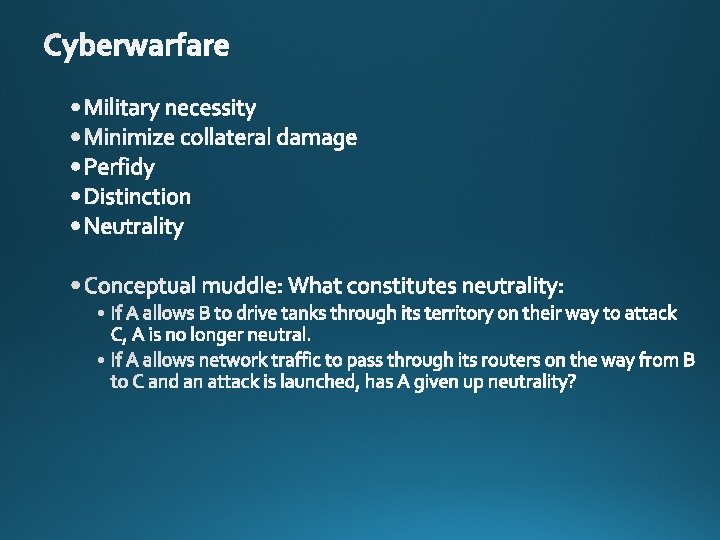 Cyberwarfare

• Military necessity
• Minimize collateral damage
• Perfidy
• Distinction
• Neutrality

• Conceptual muddle: What constitutes neutrality:
  • If A allows B to drive tanks through its territory on their way to attack C, A is no longer neutral.
  • If A allows network traffic to pass through its routers on the way from B to C and an attack is launched, has A given up neutrality?